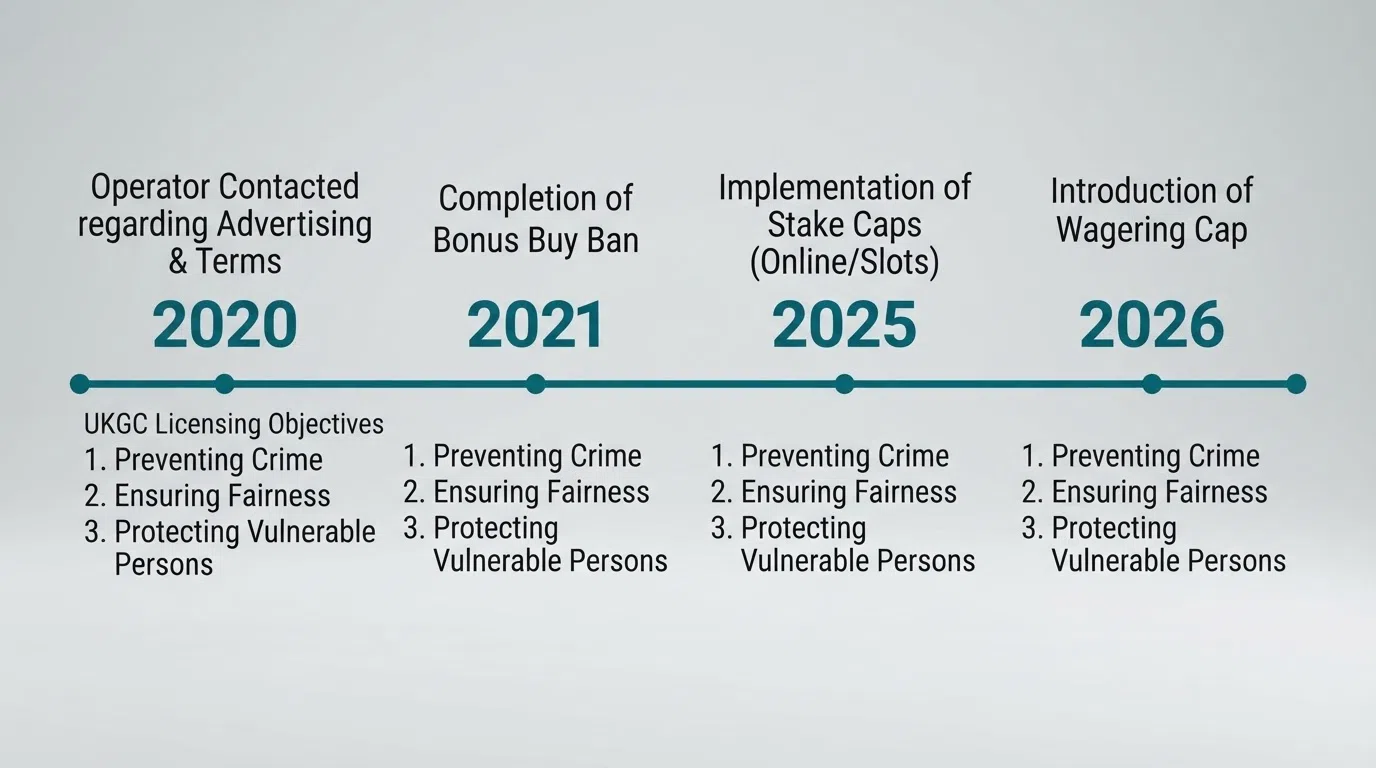 Operator Contacted regarding Advertising & Terms

2020

UKGC Licensing Objectives
1. Preventing Crime
2. Ensuring Fairness
3. Protecting Vulnerable Persons

Completion of Bonus Buy Ban

2021

1. Preventing Crime
2. Ensuring Fairness
3. Protecting Vulnerable Persons

Implementation of Stake Caps (Online/Slots)

2025

1. Preventing Crime
2. Ensuring Fairness
3. Protecting Vulnerable Persons

Introduction of Wagering Cap

2026

1. Preventing Crime
2. Ensuring Fairness
3. Protecting Vulnerable Persons